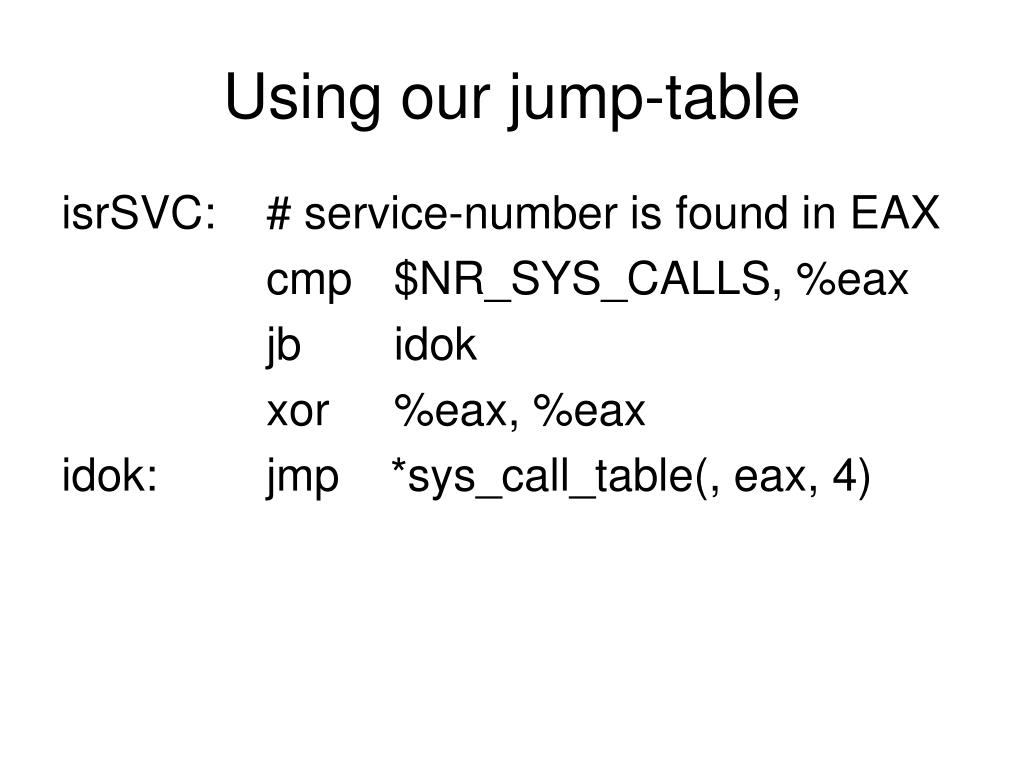 Using our jump-table

isrSVC: # service-number is found in EAX
cmp $NR_SYS_CALLS, %eax
jb idok
xor %eax, %eax
idok: jmp *sys_call_table(, eax, 4)